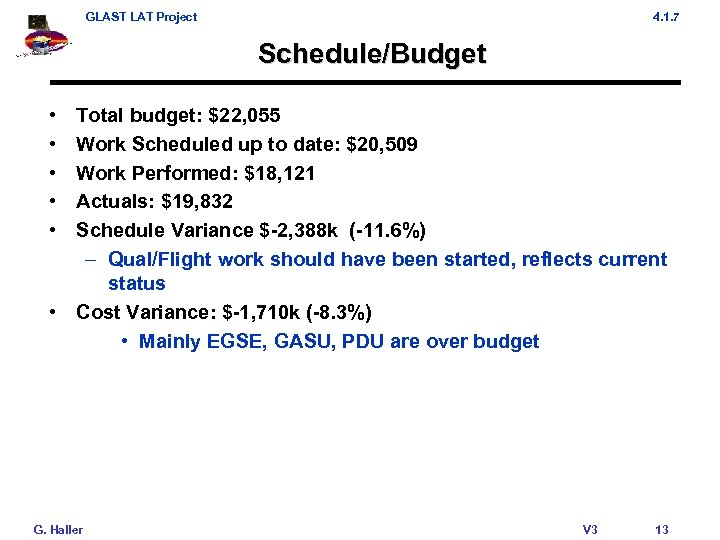 GLAST LAT Project

4.1.7

Schedule/Budget

• Total budget: \$22,055
• Work Scheduled up to date: \$20,509
• Work Performed: \$18,121
• Actuals: \$19,832
• Schedule Variance \$-2,388k (-11.6%)
– Qual/Flight work should have been started, reflects current status
• Cost Variance: \$-1,710k (-8.3%)
• Mainly EGSE, GASU, PDU are over budget

G. Haller

V3

13